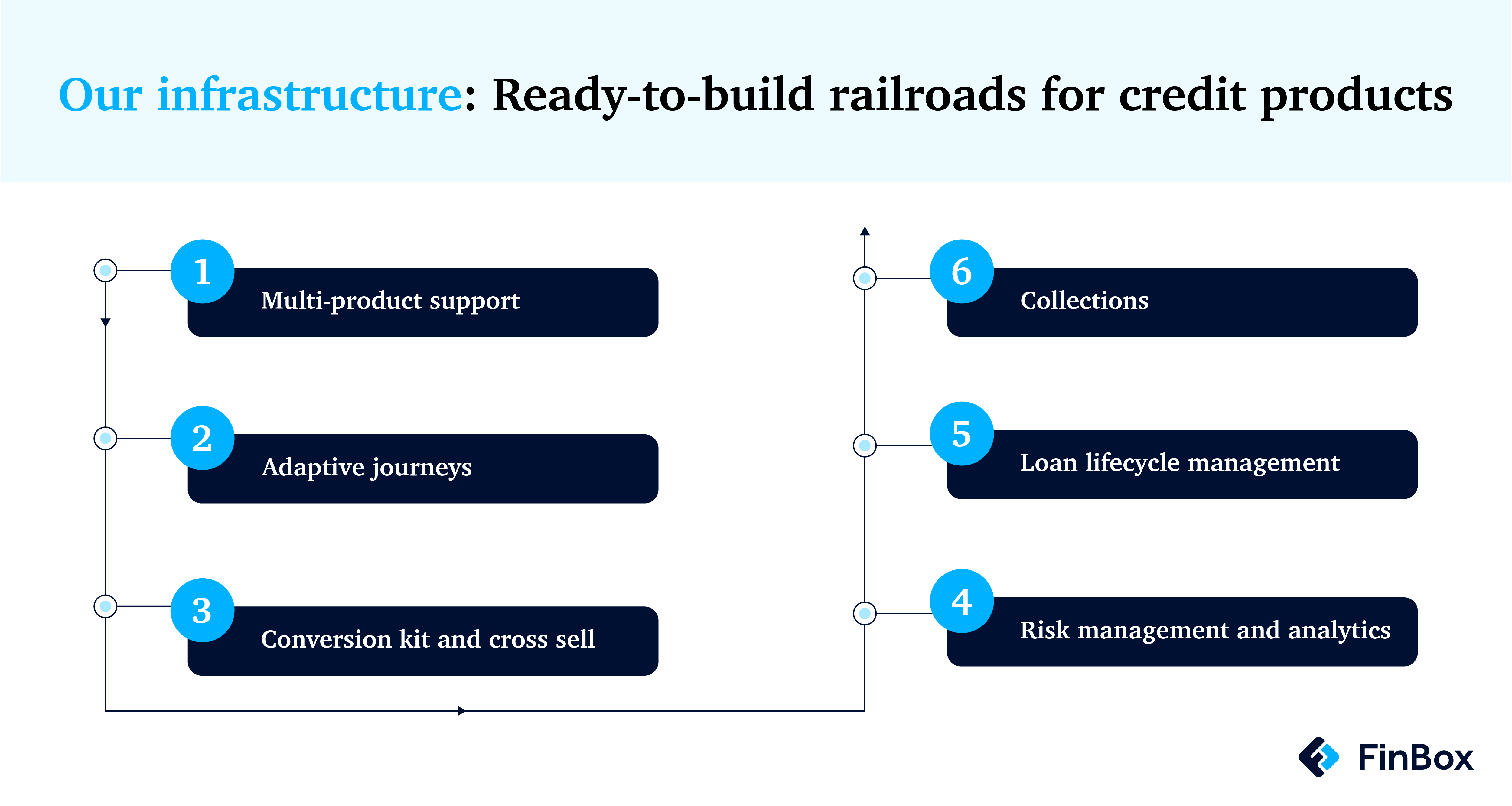 Our infrastructure: Ready-to-build railroads for credit products

1 Multi-product support

2 Adaptive journeys

3 Conversion kit and cross sell

6 Collections

5 Loan lifecycle management

4 Risk management and analytics

FinBox